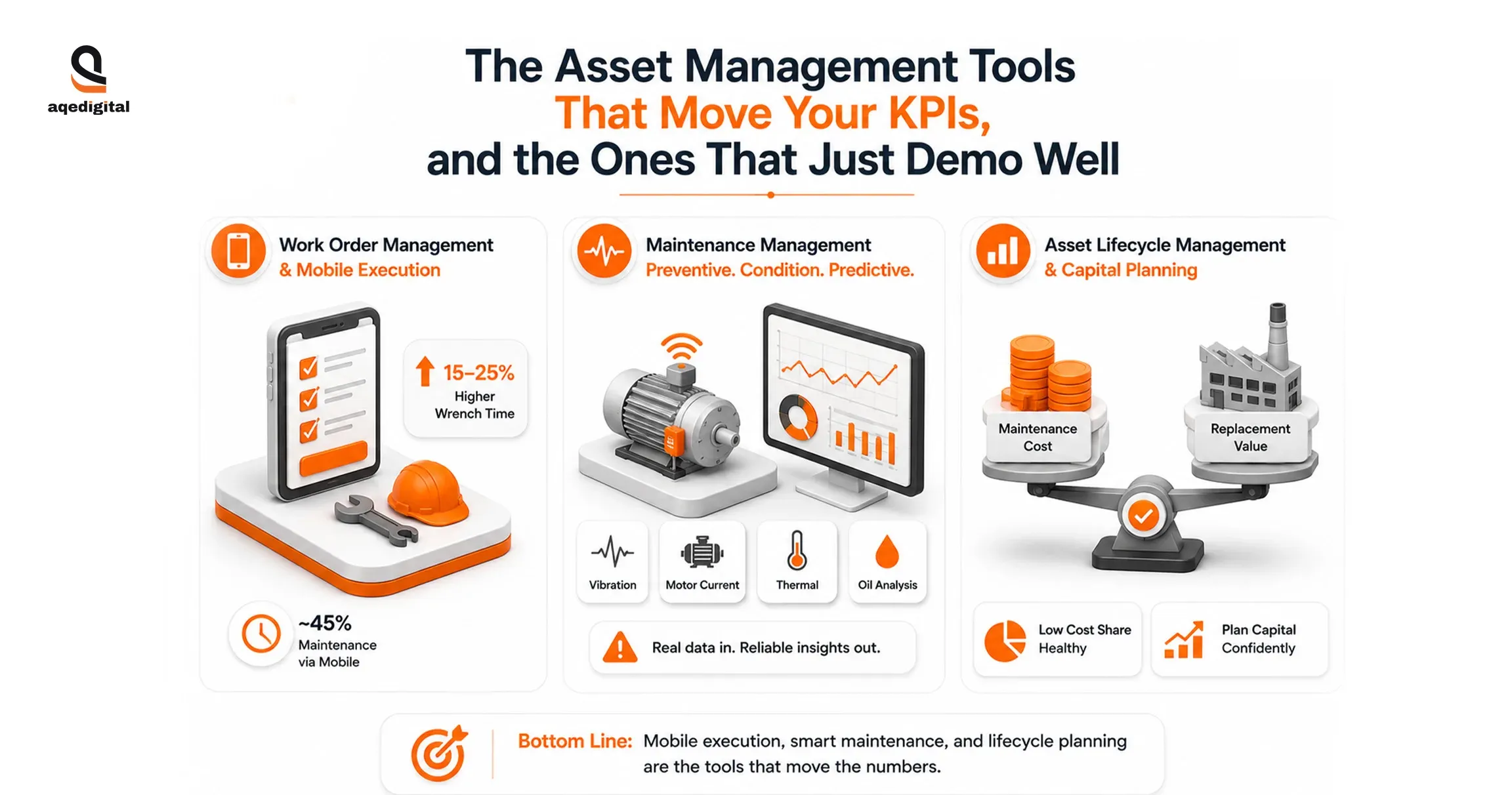 aqedigital

The Asset Management Tools
That Move Your KPIs,
and the Ones That Just Demo Well

Work Order Management
& Mobile Execution

15–25%
Higher
Wrench Time

~45%
Maintenance
via Mobile

Maintenance Management
Preventive. Condition. Predictive.

Vibration

Motor Current

Thermal

Oil Analysis

Real data in. Reliable insights out.

Asset Lifecycle Management
& Capital Planning

Maintenance
Cost

Replacement
Value

Low Cost Share
Healthy

Plan Capital
Confidently

Bottom Line: Mobile execution, smart maintenance, and lifecycle planning are the tools that move the numbers.